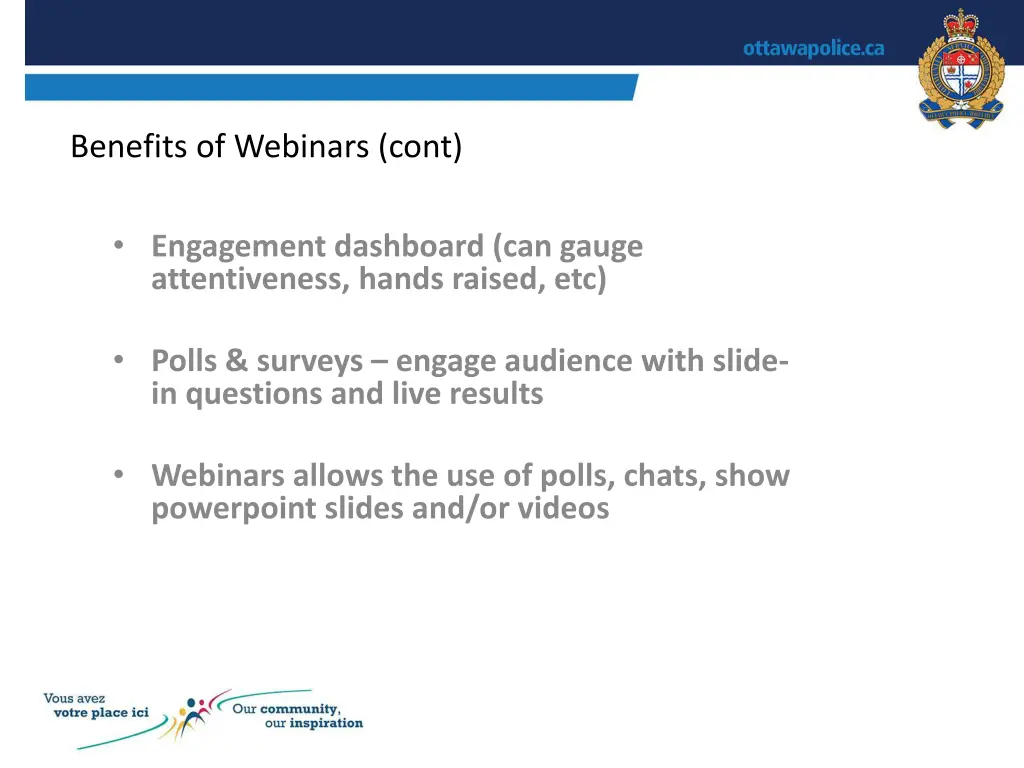 ottawapolice.ca

Benefits of Webinars (cont)

• Engagement dashboard (can gauge attentiveness, hands raised, etc)

• Polls & surveys – engage audience with slide-in questions and live results

• Webinars allows the use of polls, chats, show powerpoint slides and/or videos

Vous avez votre place ici

Our community, our inspiration